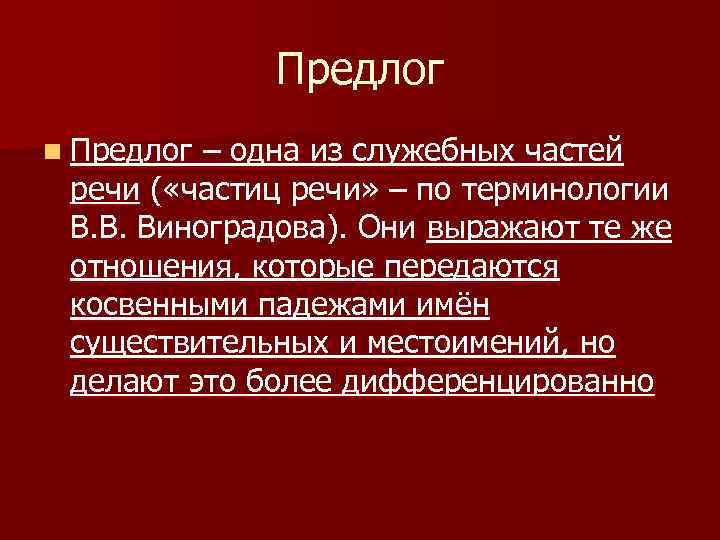 Предлог

Предлог – одна из служебных частей речи («частиц речи» – по терминологии В.В. Виноградова). Они выражают те же отношения, которые передаются косвенными падежами имён существительных и местоимений, но делают это более дифференцированно